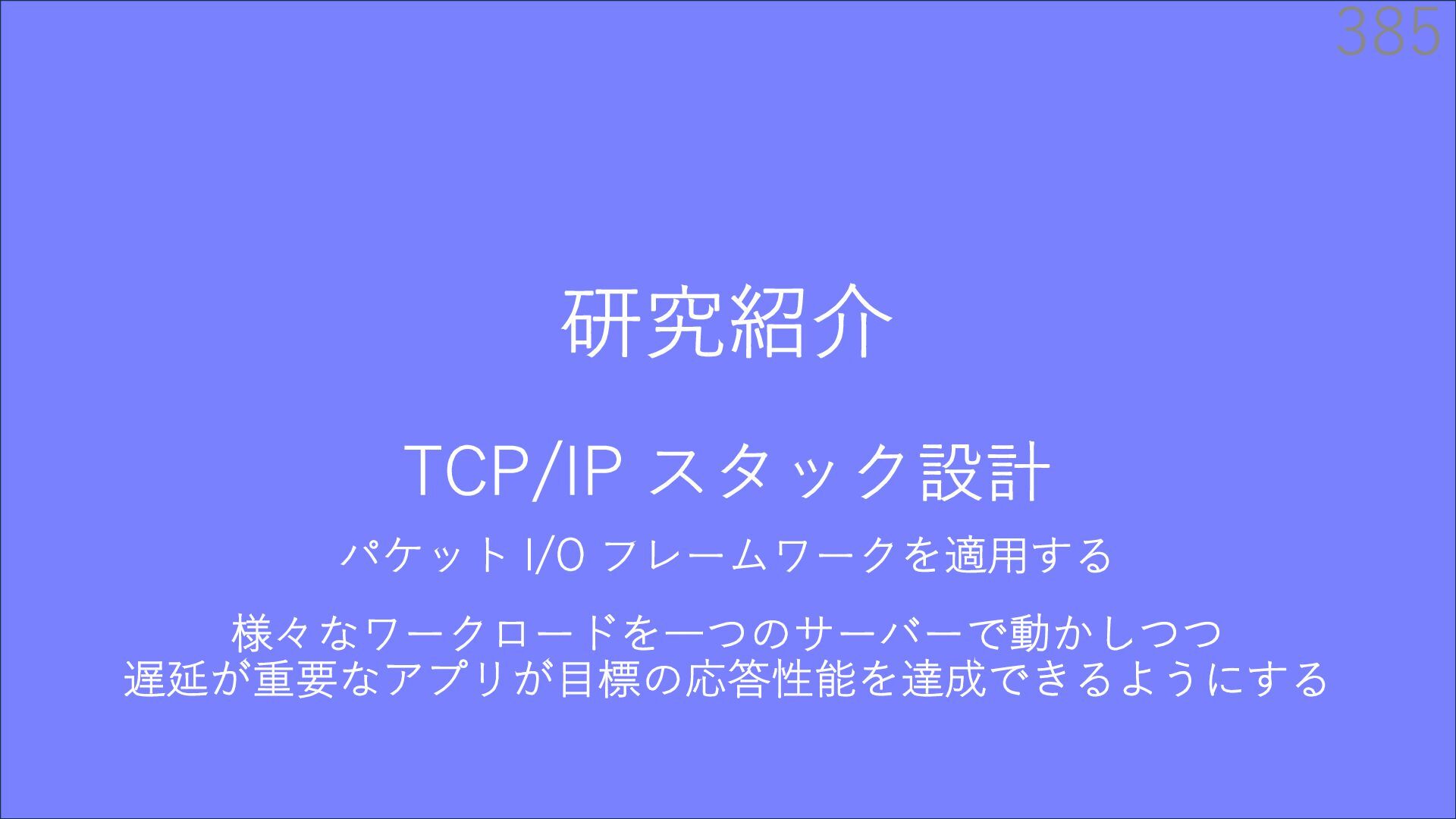 385

研究紹介

TCP/IP スタック設計

パケット I/O フレームワークを適用する

様々なワークロードを一つのサーバーで動かしつつ
遅延が重要なアプリが目標の応答性能を達成できるようにする